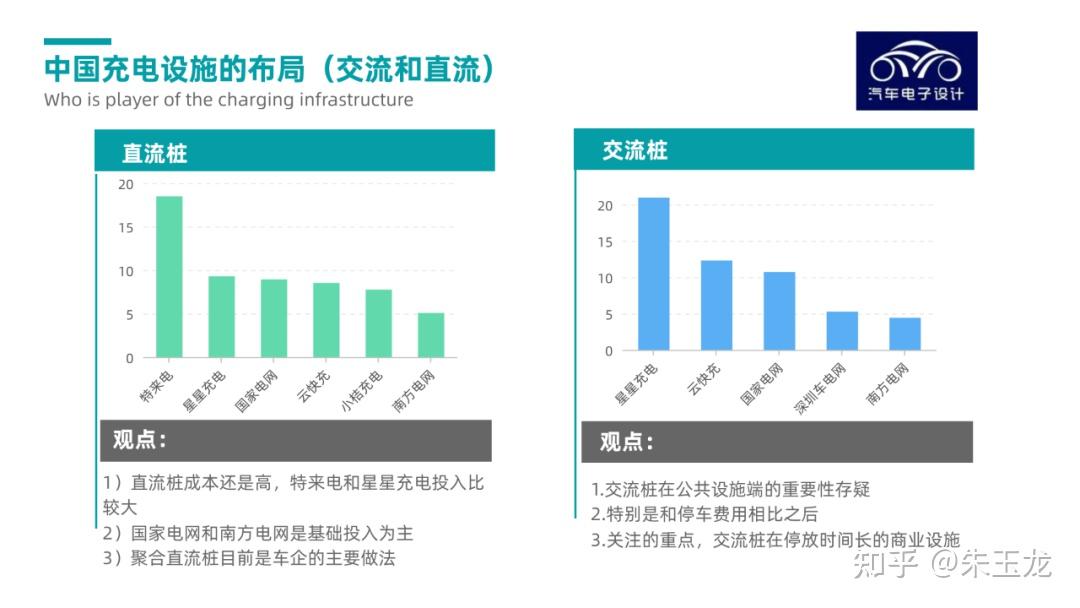 中国充电设施的布局（交流和直流）
Who is player of the charging infrastructure

汽车电子设计

直流桩

20
15
10
5
0

特来电
星星充电
国家电网
云快充
小桔充电
南方电网

观点：

1）直流桩成本还是高，特来电和星星充电投入比较大
2）国家电网和南方电网是基础投入为主
3）聚合直流桩目前是车企的主要做法

交流桩

20
15
10
5
0

星星充电
云快充
国家电网
深圳车电网
南方电网

观点：

1.交流桩在公共设施端的重要性存疑
2.特别是和停车费用相比之后
3.关注的重点，交流桩在停放时间长的商业设施

知乎 @朱玉龙